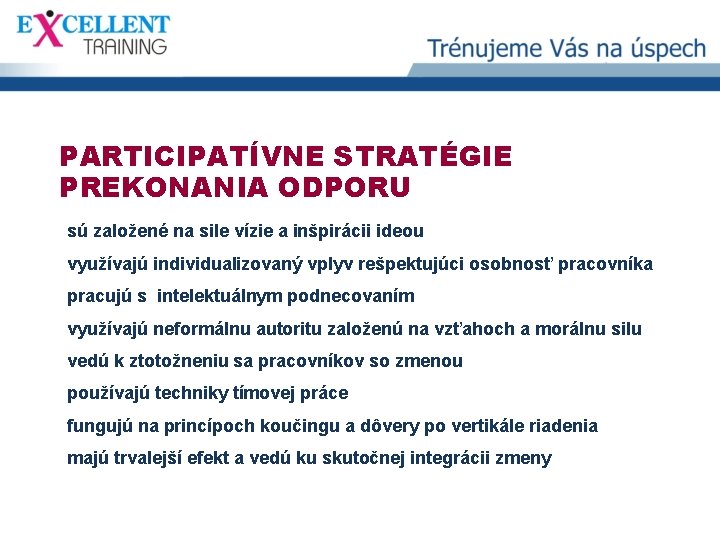 EXCELLENT TRAINING

Trénujeme Vás na úspech

PARTICIPATÍVNE STRATÉGIE PREKONANIA ODPORU

sú založené na sile vízie a inšpirácii ideou

využívajú individualizovaný vplyv rešpektujúci osobnosť pracovníka

pracujú s intelektuálnym podnecovaním

využívajú neformálnu autoritu založenú na vzťahoch a morálnu silu

vedú k ztotožneniu sa pracovníkov so zmenou

používajú techniky tímovej práce

fungujú na princípoch koučingu a dôvery po vertikále riadenia

majú trvalejší efekt a vedú ku skutočnej integrácii zmeny